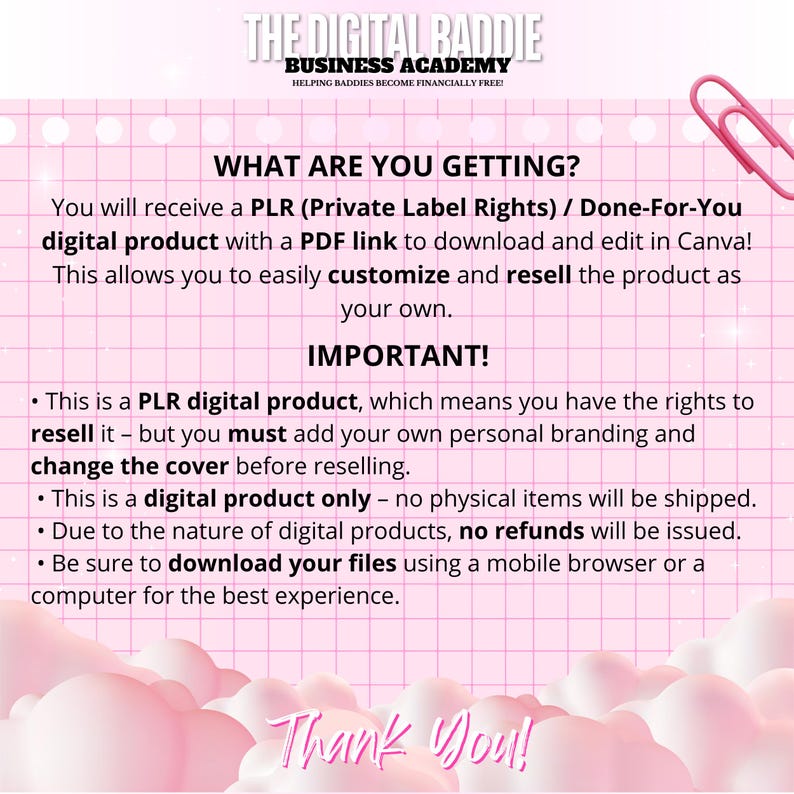 THE DIGITAL BADDIE
BUSINESS ACADEMY
HELPING BADDIES BECOME FINANCIALLY FREE!

WHAT ARE YOU GETTING?

You will receive a PLR (Private Label Rights) / Done-For-You digital product with a PDF link to download and edit in Canva! This allows you to easily customize and resell the product as your own.

IMPORTANT!

• This is a PLR digital product, which means you have the rights to resell it – but you must add your own personal branding and change the cover before reselling.
• This is a digital product only – no physical items will be shipped.
• Due to the nature of digital products, no refunds will be issued.
• Be sure to download your files using a mobile browser or a computer for the best experience.

Thank You!